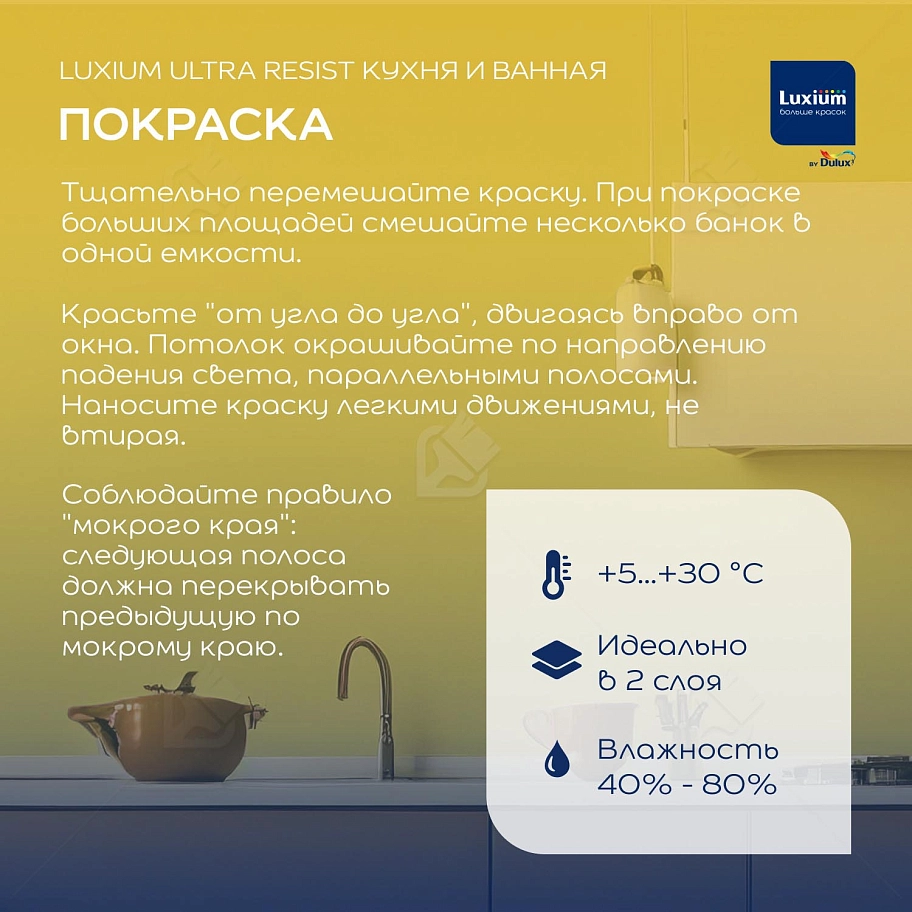 LUXIUM ULTRA RESIST КУХНЯ И ВАННАЯ

ПОКРАСКА

Luxium
больше красок
BY Dulux

Тщательно перемешайте краску. При покраске больших площадей смешайте несколько банок в одной емкости.

Красьте "от угла до угла", двигаясь вправо от окна. Потолок окрашивайте по направлению падения света, параллельными полосами. Наносите краску легкими движениями, не втирая.

Соблюдайте правило "мокрого края": следующая полоса должна перекрывать предыдущую по мокрому краю.

+5...+30 °C

Идеально в 2 слоя

Влажность 40% - 80%